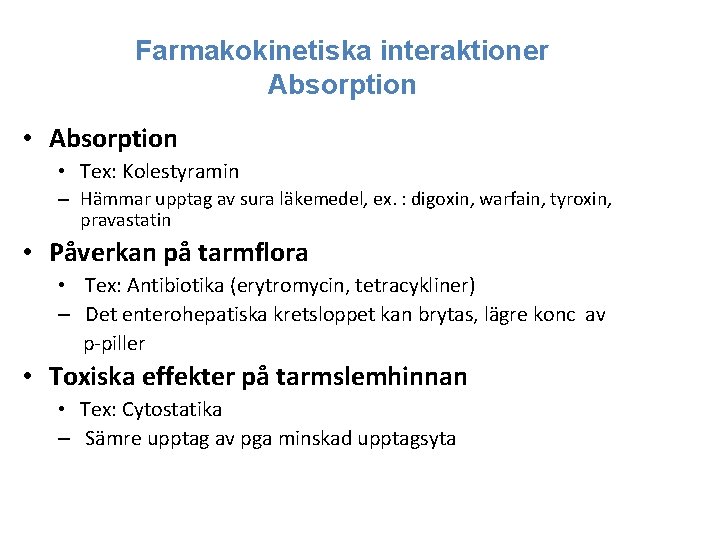 Farmakokinetiska interaktioner
Absorption

• Absorption
• Tex: Kolestyramin
– Hämmar upptag av sura läkemedel, ex. : digoxin, warfain, tyroxin, pravastatin

• Påverkan på tarmflora
• Tex: Antibiotika (erytromycin, tetracykliner)
– Det enterohepatiska kretsloppet kan brytas, lägre konc av p-piller

• Toxiska effekter på tarmslemhinnan
• Tex: Cytostatika
– Sämre upptag av pga minskad upptagsyta